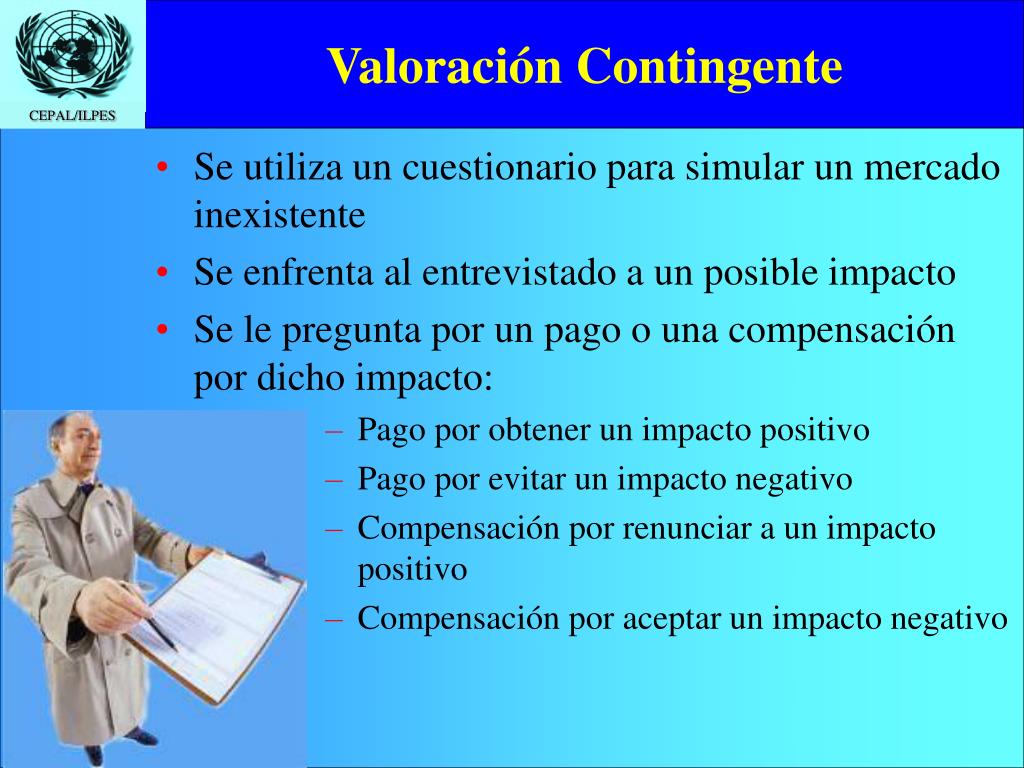 CEPAL/ILPES

Valoración Contingente

• Se utiliza un cuestionario para simular un mercado inexistente
• Se enfrenta al entrevistado a un posible impacto
• Se le pregunta por un pago o una compensación por dicho impacto:
– Pago por obtener un impacto positivo
– Pago por evitar un impacto negativo
– Compensación por renunciar a un impacto positivo
– Compensación por aceptar un impacto negativo